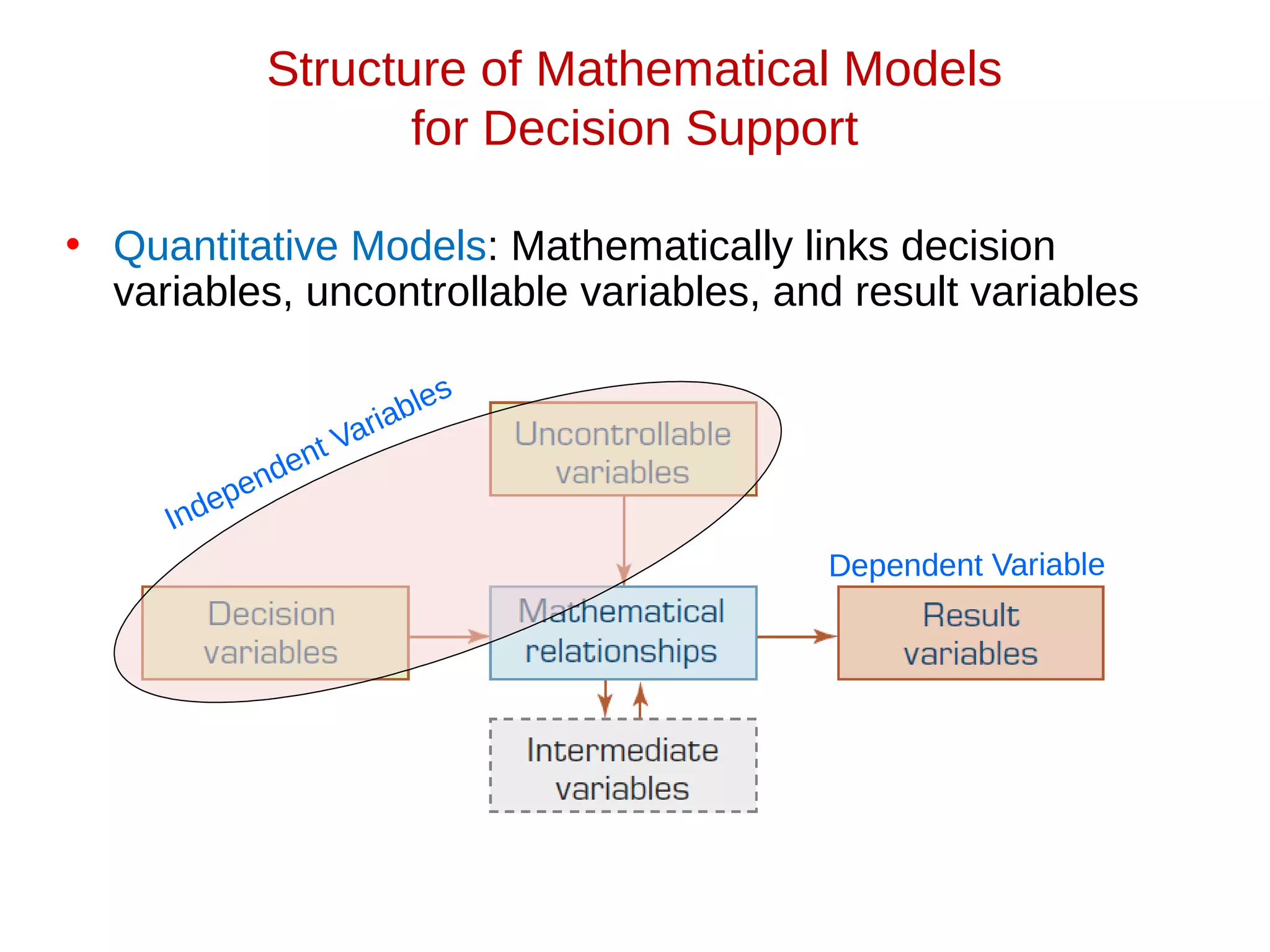 Structure of Mathematical Models for Decision Support

• Quantitative Models: Mathematically links decision variables, uncontrollable variables, and result variables

Independent Variables

Uncontrollable variables

Dependent Variable

Decision variables

Mathematical relationships

Result variables

Intermediate variables